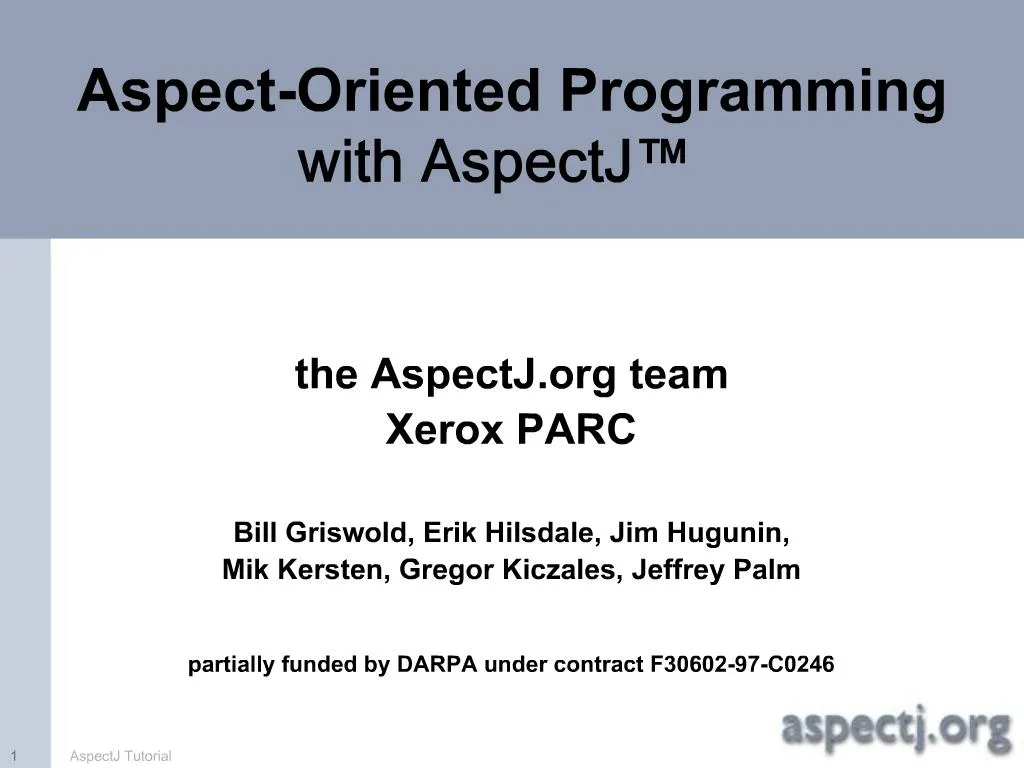 Aspect-Oriented Programming
with AspectJ™

the AspectJ.org team
Xerox PARC

Bill Griswold, Erik Hilsdale, Jim Hugunin,
Mik Kersten, Gregor Kiczales, Jeffrey Palm

partially funded by DARPA under contract F30602-97-C0246

1 AspectJ Tutorial

aspectj.org